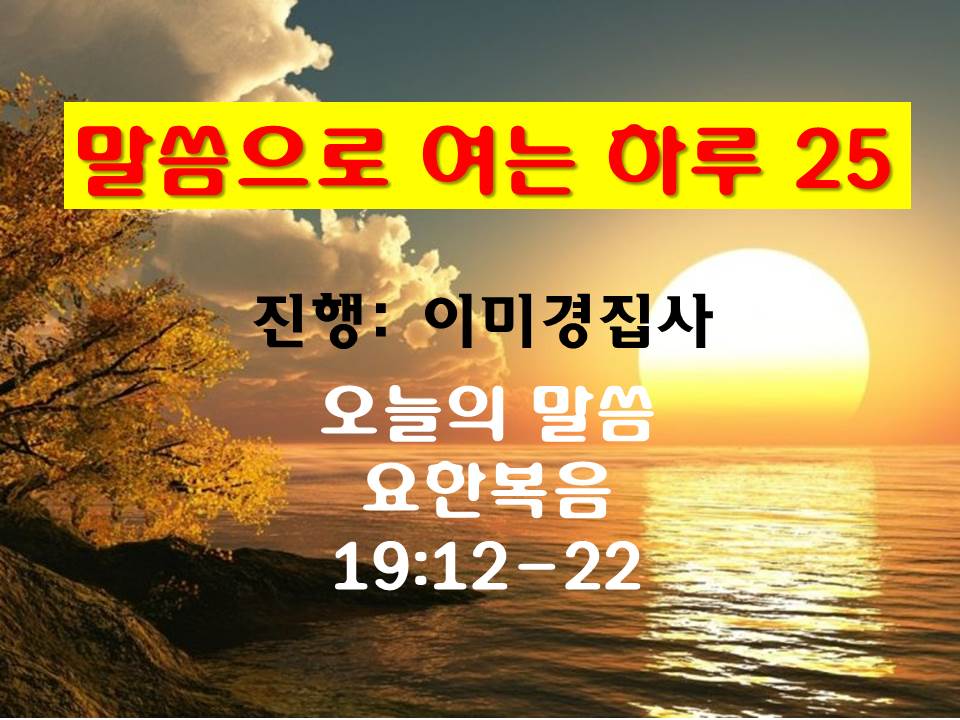 말씀으로 여는 하루 25

진행: 이미경집사

오늘의 말씀
요한복음
19:12-22